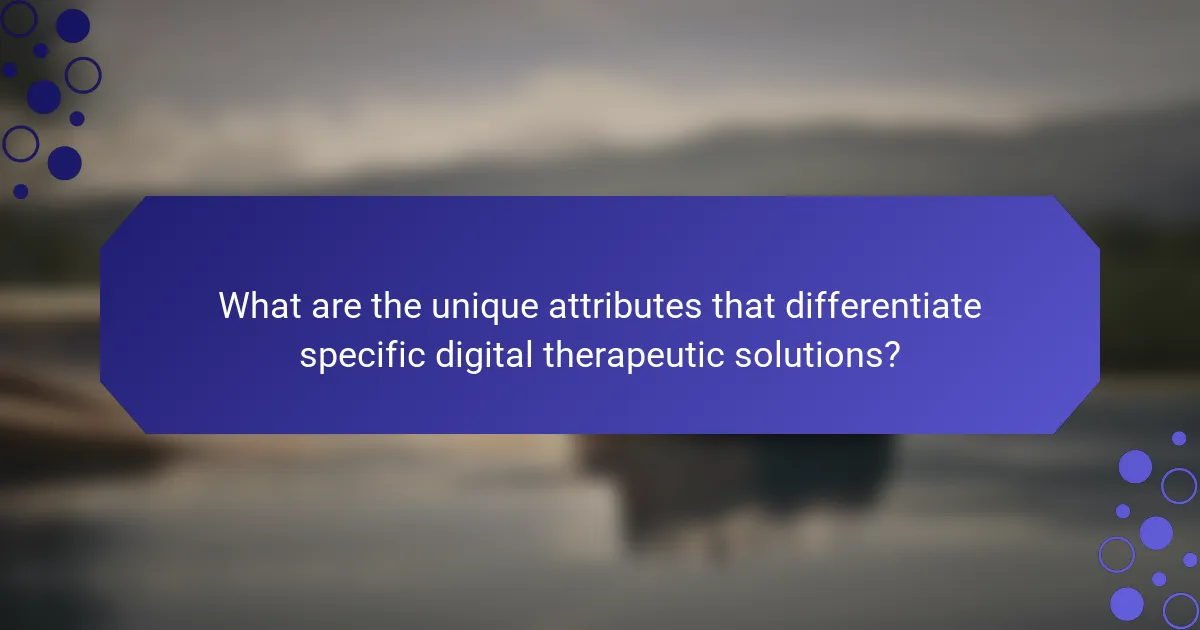 What are the unique attributes that differentiate specific digital therapeutic solutions?